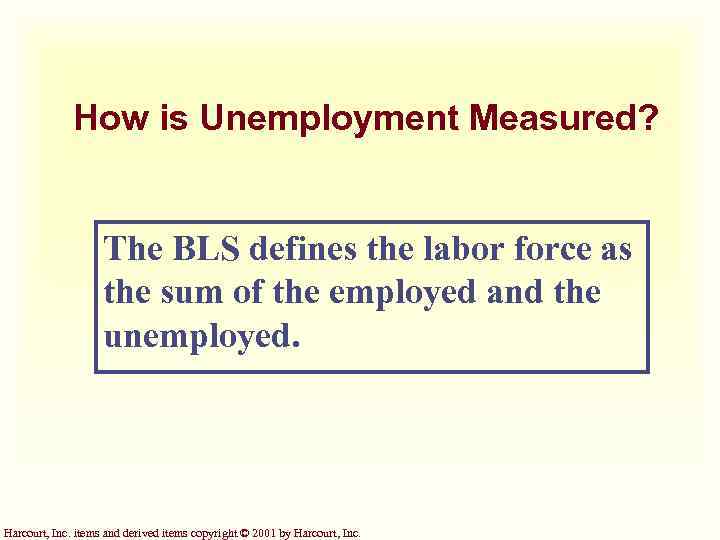 How is Unemployment Measured?

The BLS defines the labor force as the sum of the employed and the unemployed.

Harcourt, Inc. items and derived items copyright © 2001 by Harcourt, Inc.